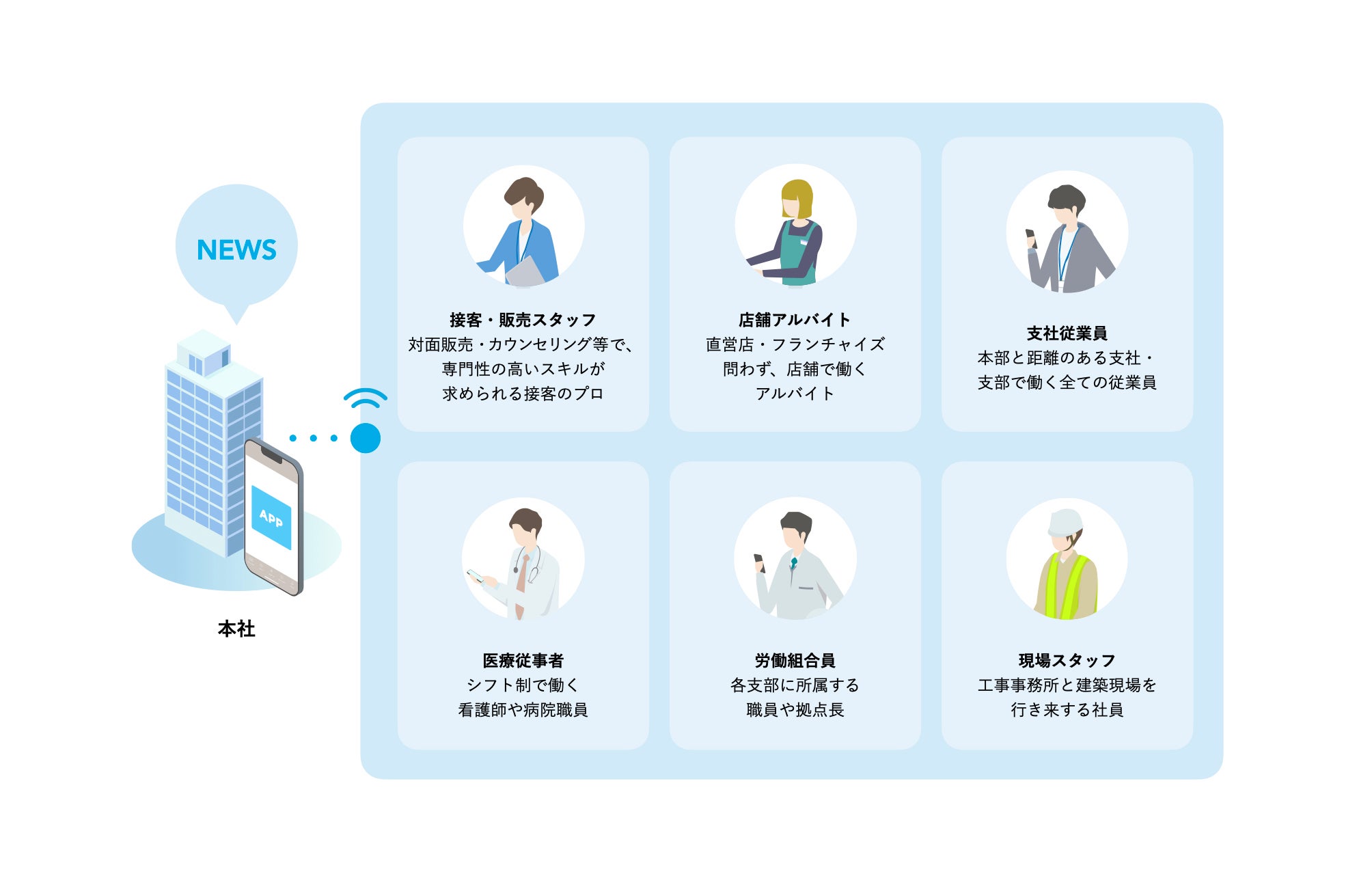 NEWS

APP

本社

接客・販売スタッフ
対面販売・カウンセリング等で、専門性の高いスキルが求められる接客のプロ

店舗アルバイト
直営店・フランチャイズ問わず、店舗で働くアルバイト

支社従業員
本部と距離のある支社・支部で働く全ての従業員

医療従事者
シフト制で働く看護師や病院職員

労働組合員
各支部に所属する職員や拠点長

現場スタッフ
工事事務所と建築現場を行き来する社員